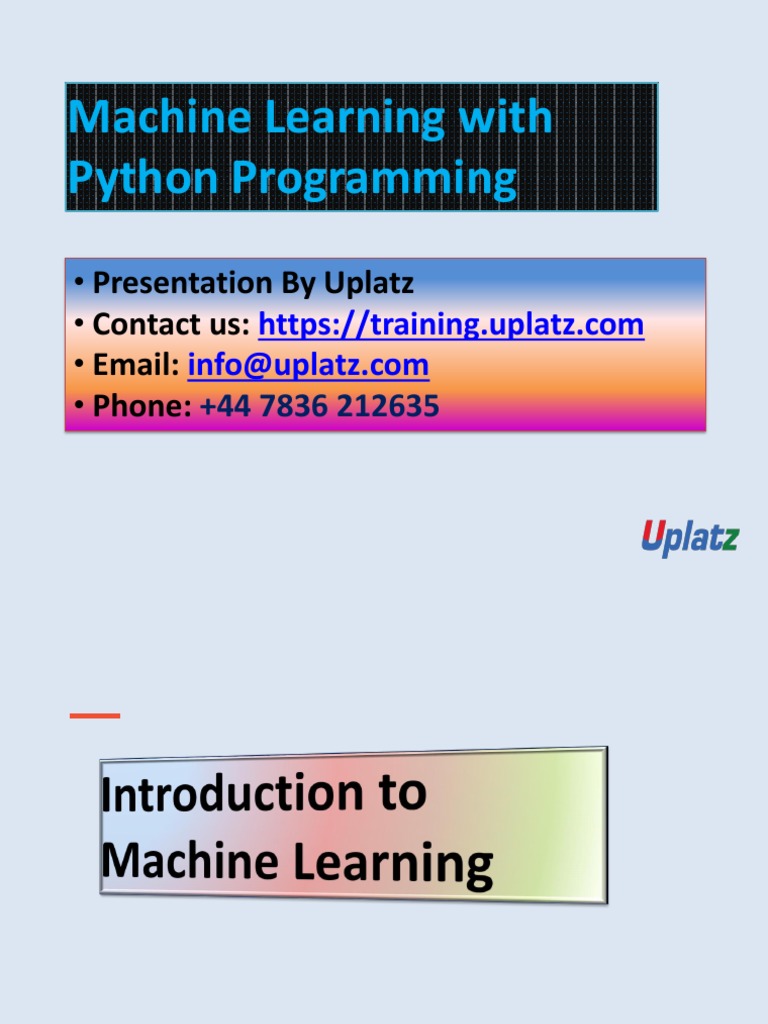 Machine Learning with Python Programming

• Presentation By Uplatz
• Contact us: https://training.uplatz.com
• Email: info@uplatz.com
• Phone: +44 7836 212635

Uplatz

Introduction to Machine Learning